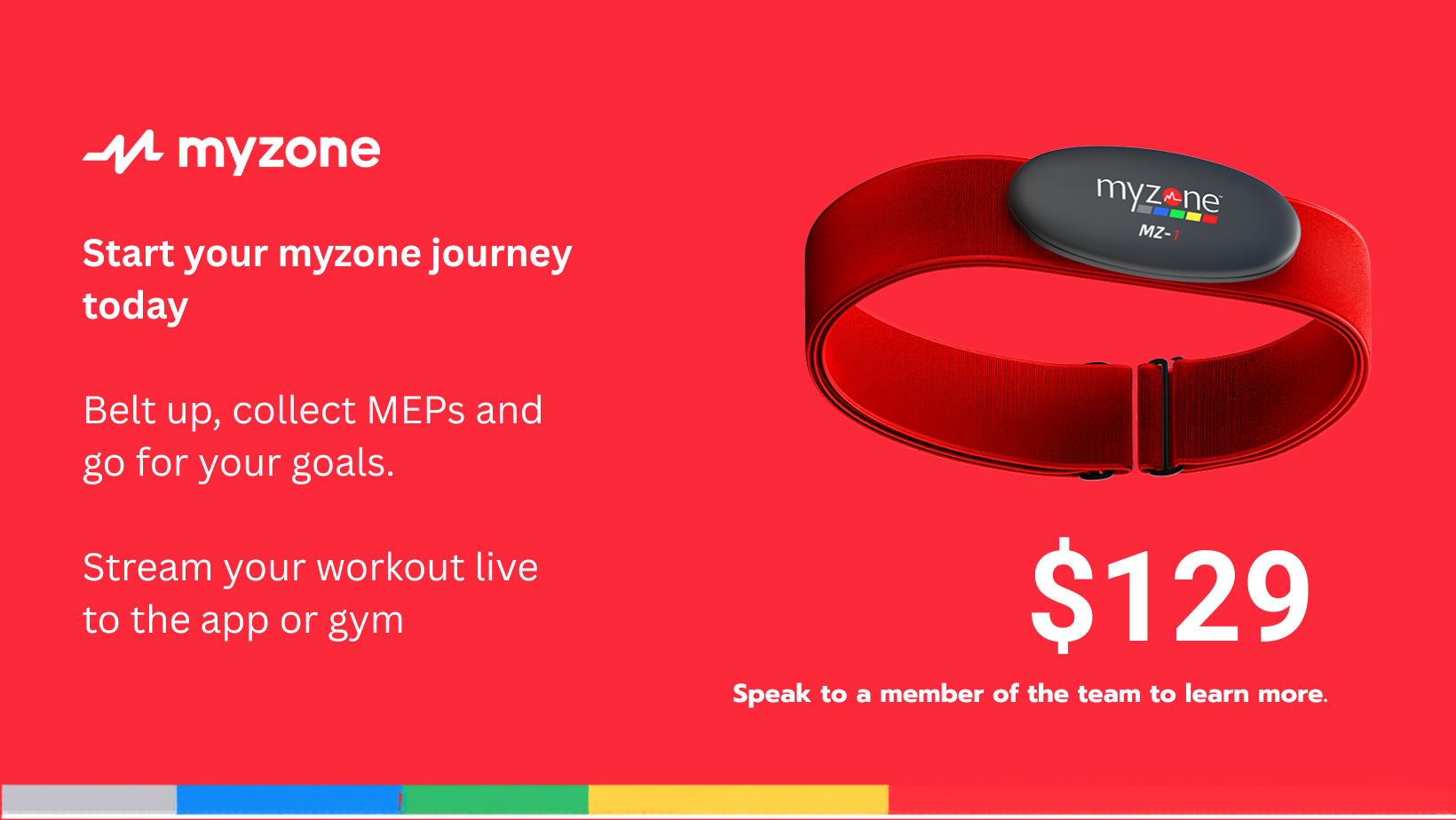 myzone

Start your myzone journey today

Belt up, collect MEPs and go for your goals.

Stream your workout live to the app or gym

myzone
MZ-1

$129

Speak to a member of the team to learn more.